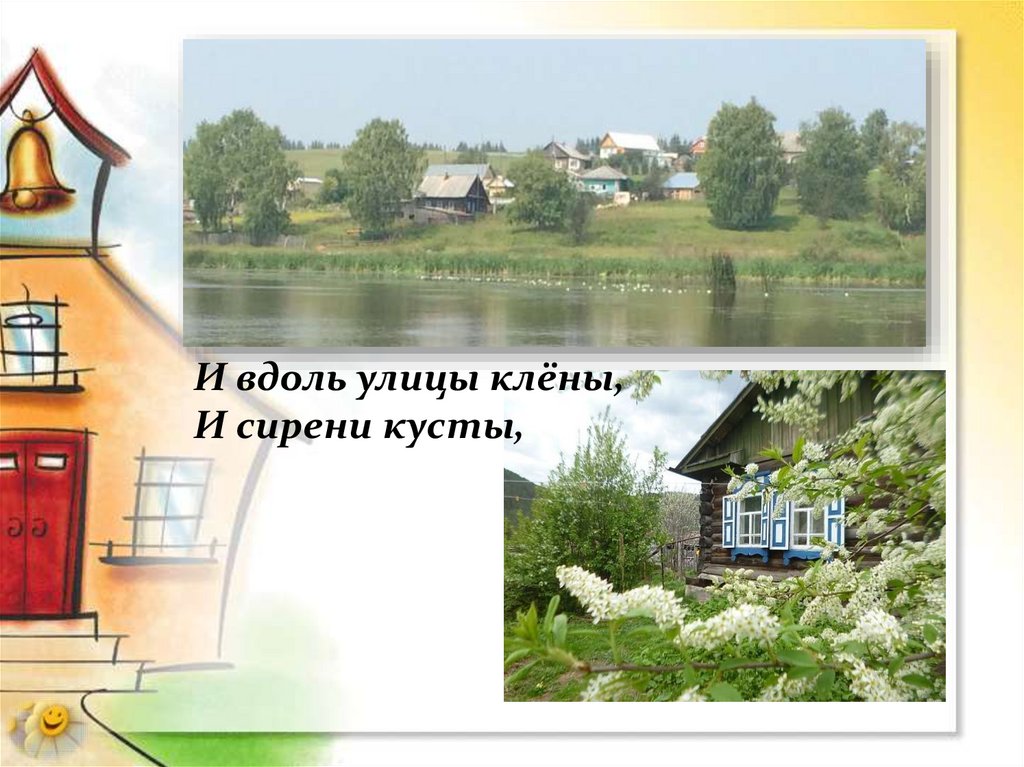 И вдоль улицы клёны,
И сирени кусты,